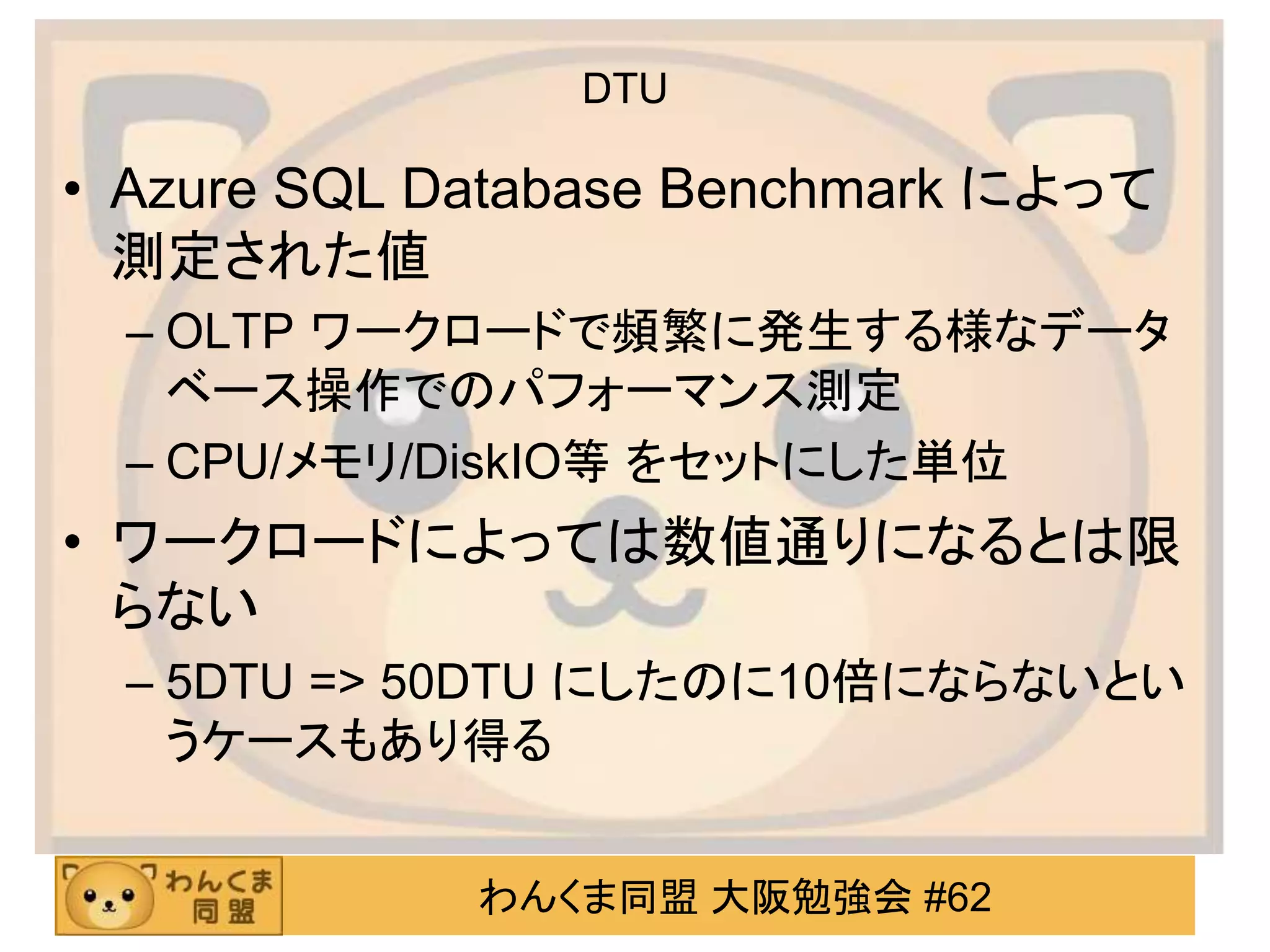 DTU

• Azure SQL Database Benchmark によって測定された値
  – OLTP ワークロードで頻繁に発生する様なデータベース操作でのパフォーマンス測定
  – CPU/メモリ/DiskIO等 をセットにした単位
• ワークロードによっては数値通りになるとは限らない
  – 5DTU => 50DTU にしたのに10倍にならないというケースもあり得る

わんくま同盟

わんくま同盟 大阪勉強会 #62